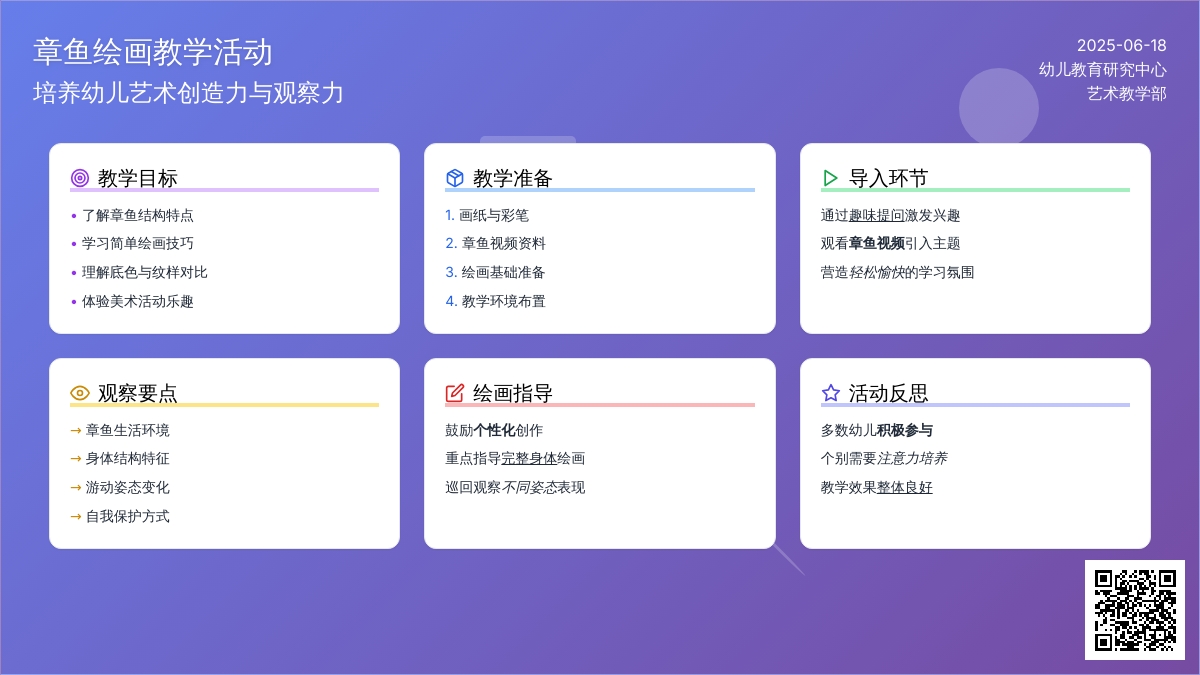 章鱼绘画教学活动
培养幼儿艺术创造力与观察力

2025-06-18
幼儿教育研究中心
艺术教学部

教学目标
• 了解章鱼结构特点
• 学习简单绘画技巧
• 理解底色与纹样对比
• 体验美术活动乐趣

教学准备
1. 画纸与彩笔
2. 章鱼视频资料
3. 绘画基础准备
4. 教学环境布置

导入环节
通过趣味提问激发兴趣
观看章鱼视频引入主题
营造轻松愉快的学习氛围

观察要点
→ 章鱼生活环境
→ 身体结构特征
→ 游动姿态变化
→ 自我保护方式

绘画指导
鼓励个性化创作
重点指导完整身体绘画
巡回观察不同姿态表现

活动反思
多数幼儿积极参与
个别需要注意力培养
教学效果整体良好